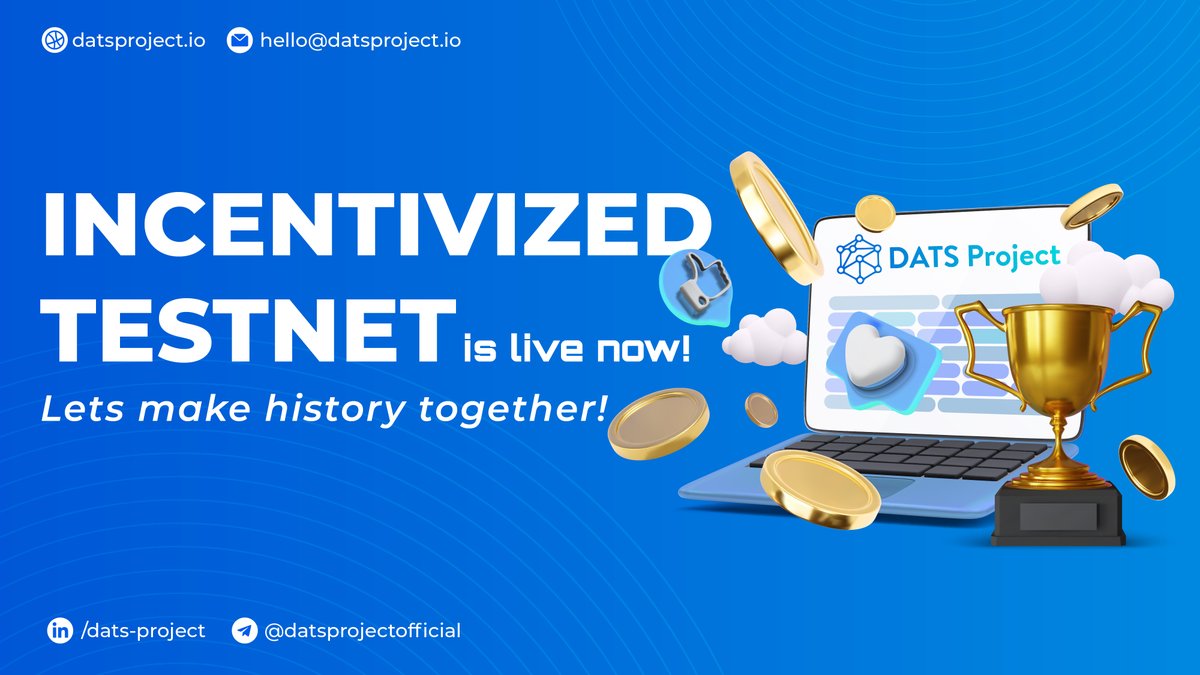 datsproject.io hello@datsproject.io

INCENTIVIZED TESTNET is live now!

Lets make history together!

DATS Project

/dats-project @datsprojectofficial